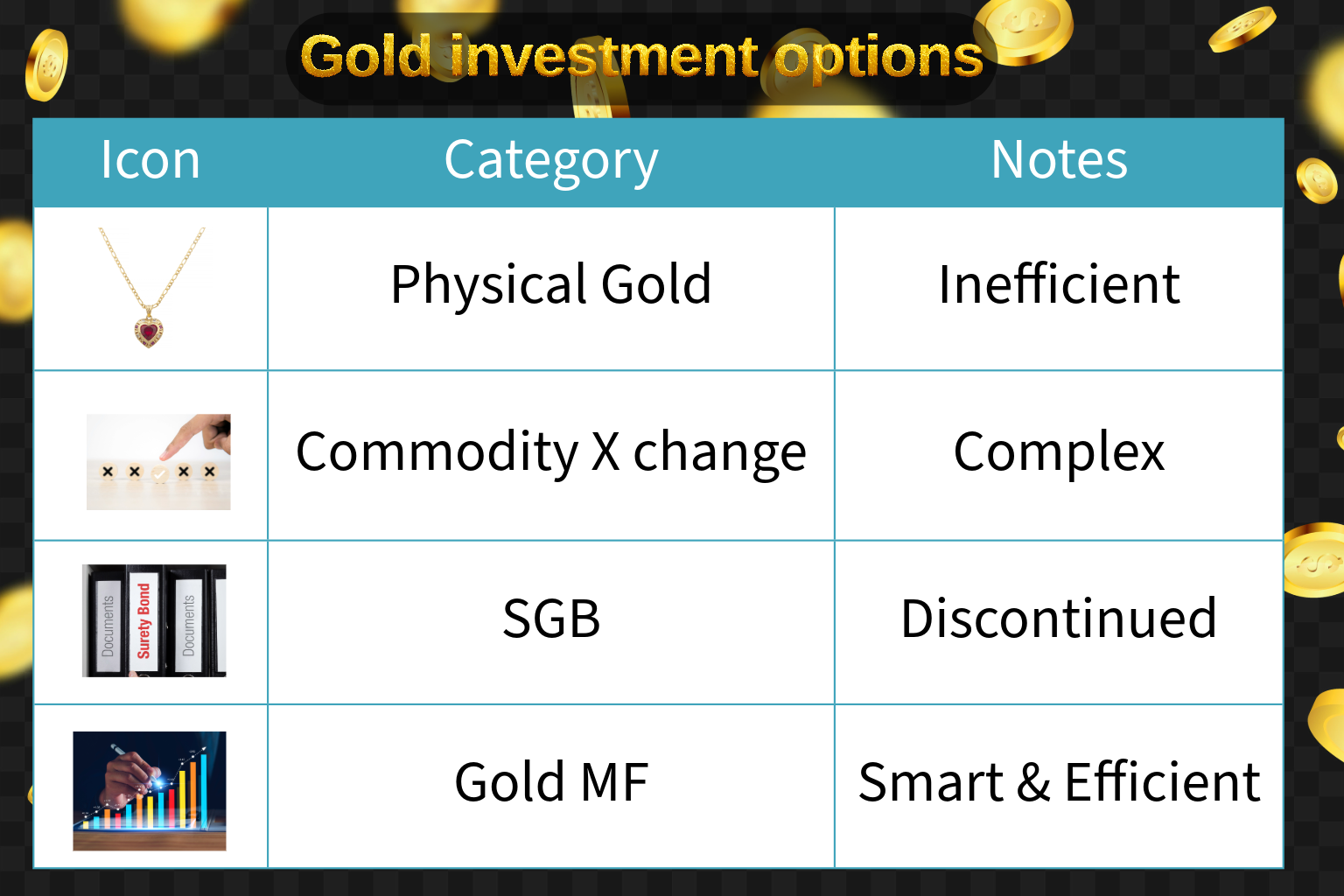 Gold investment options

| Icon | Category | Notes |
|---|---|---|
| | Physical Gold | Inefficient |
| | Commodity X change | Complex |
| Documents Surety Bond Documents | SGB | Discontinued |
| | Gold MF | Smart & Efficient |